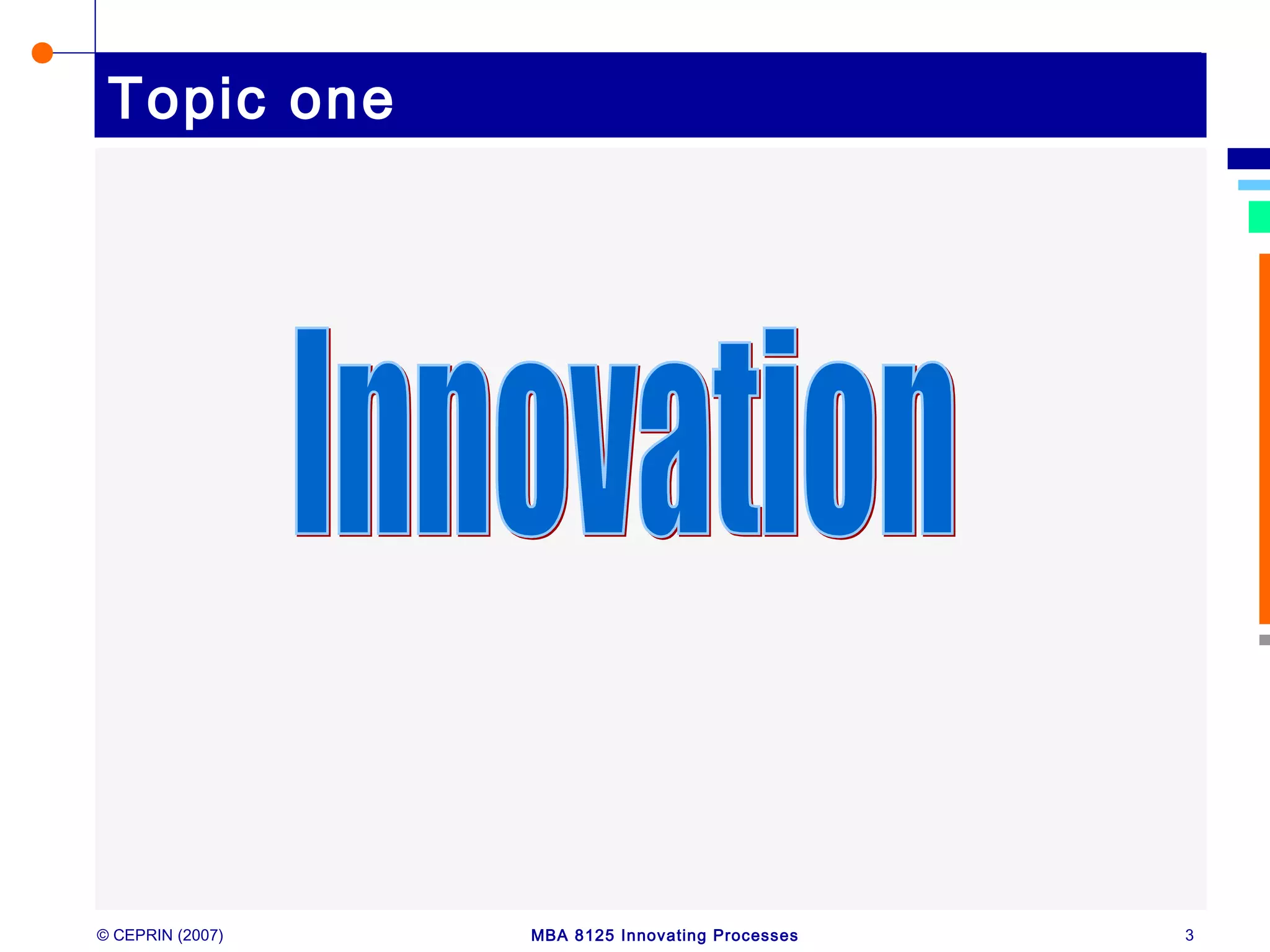 Topic one

Innovation

© CEPRIN (2007)

MBA 8125 Innovating Processes

3